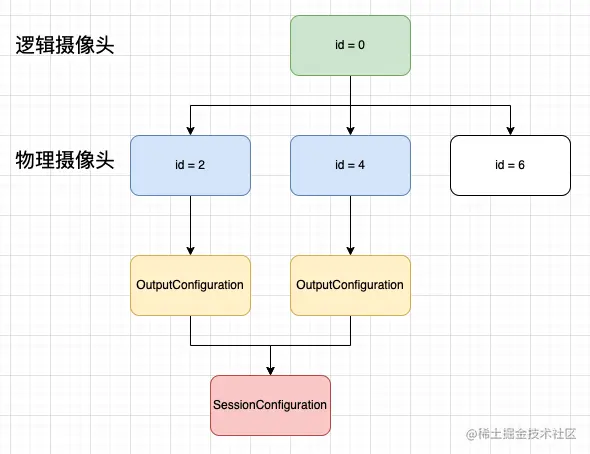 逻辑摄像头

id = 0

物理摄像头

id = 2

id = 4

id = 6

OutputConfiguration

OutputConfiguration

SessionConfiguration

@稀土掘金技术社区